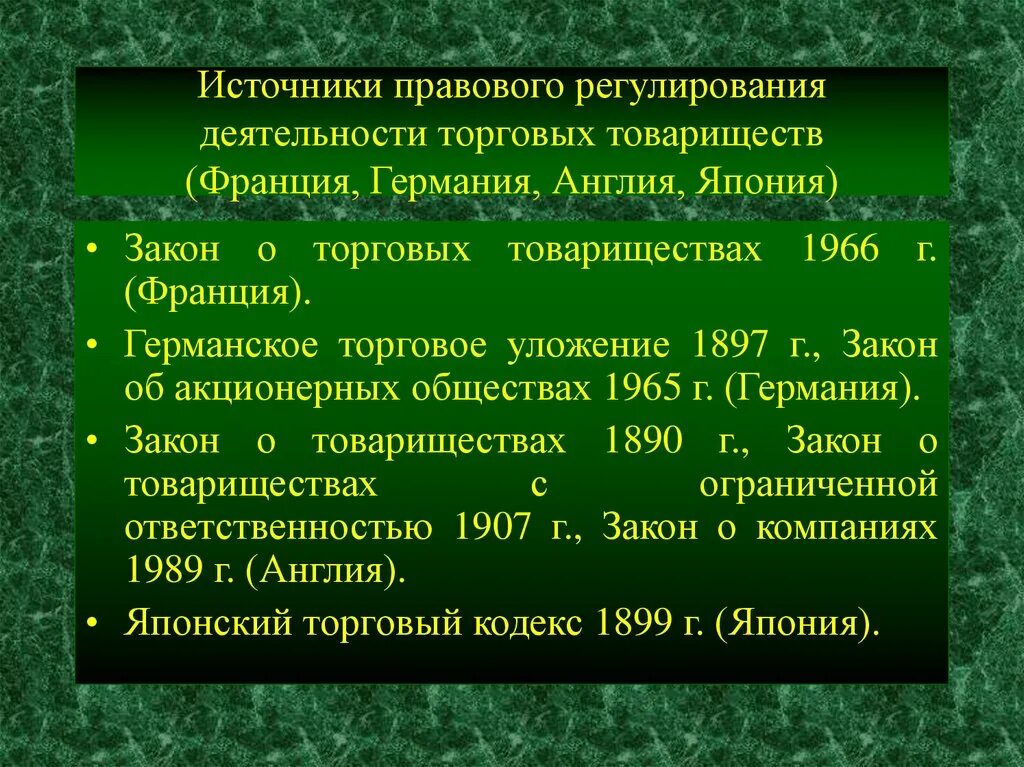 Источники правового регулирования деятельности торговых товариществ (Франция, Германия, Англия, Япония)

• Закон о торговых товариществах 1966 г. (Франция).
• Германское торговое уложение 1897 г., Закон об акционерных обществах 1965 г. (Германия).
• Закон о товариществах 1890 г., Закон о товариществах с ограниченной ответственностью 1907 г., Закон о компаниях 1989 г. (Англия).
• Японский торговый кодекс 1899 г. (Япония).